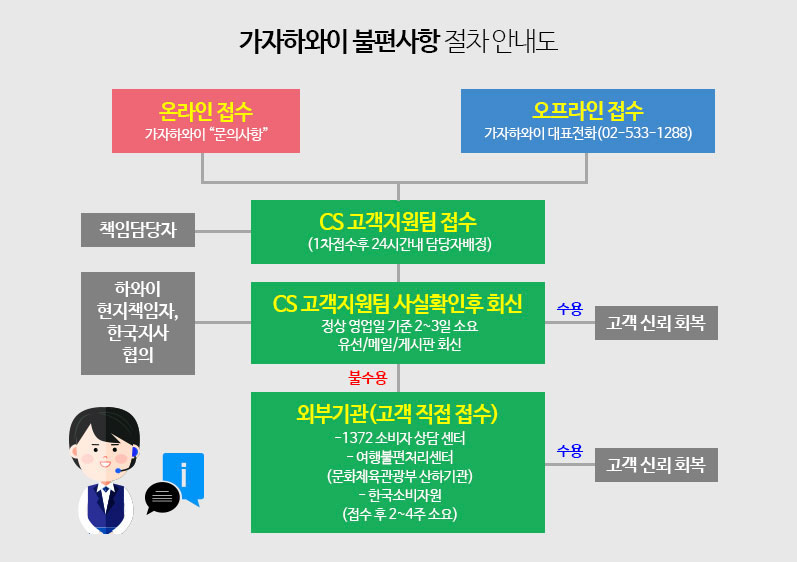 가자하와이 불편사항 절차 안내도

온라인 접수
가자하와이 "문의사항"

오프라인 접수
가자하와이 대표전화(02-533-1288)

책임담당자

CS 고객지원팀 접수
(1차접수후 24시간내 담당자배정)

하와이
현지책임자,
한국지사
협의

CS 고객지원팀 사실확인후 회신
정상 영업일 기준 2~3일 소요
유선/메일/게시판 회신

수용

고객 신뢰 회복

불수용

외부기관(고객 직접 접수)
-1372 소비자 상담 센터
- 여행불편처리센터
(문화체육관광부 산하기관)
- 한국소비자원
(접수 후 2~4주 소요)

수용

고객 신뢰 회복

i